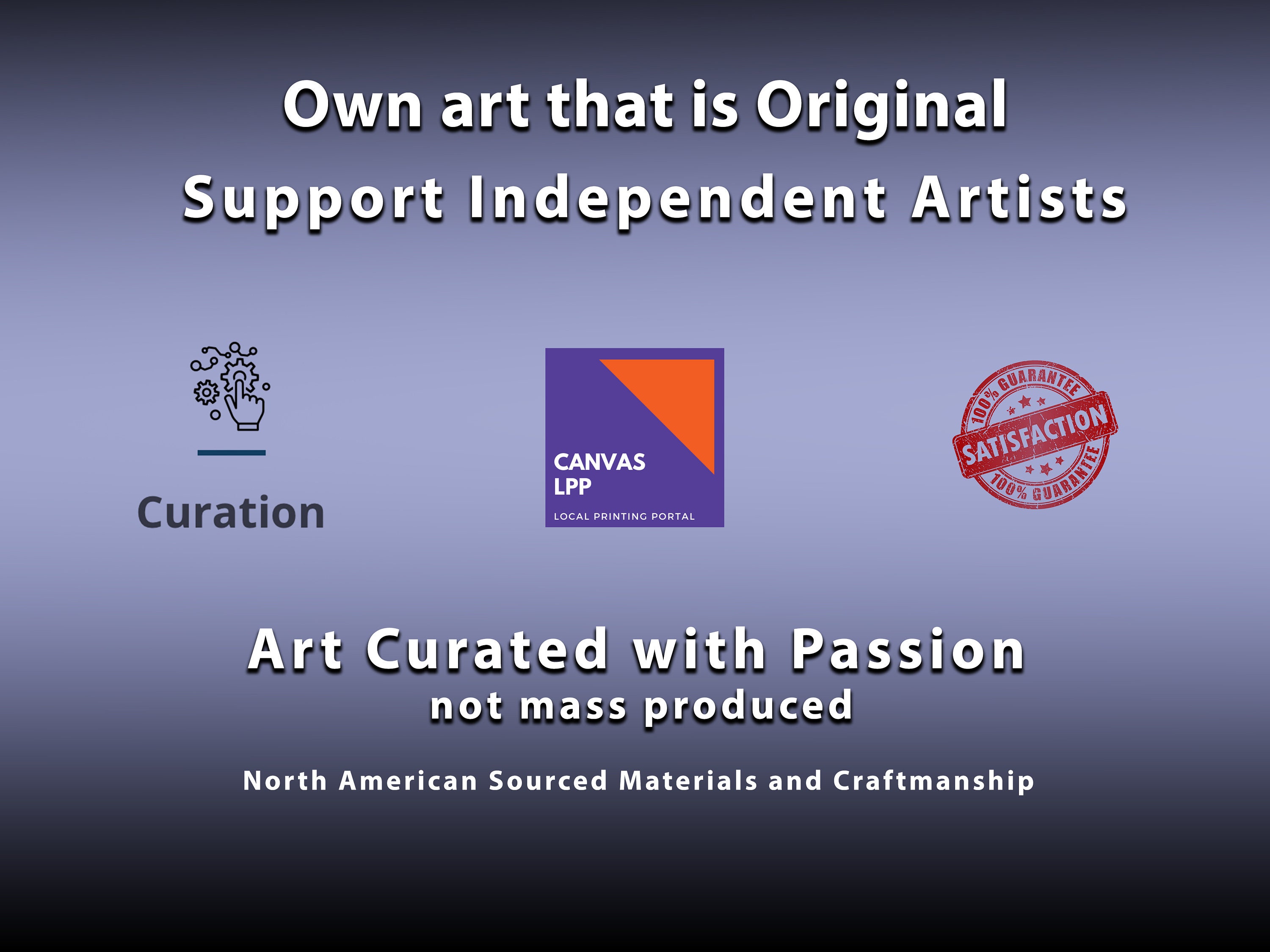 Own art that is Original
Support Independent Artists

Curation

CANVAS
LPP
LOCAL PRINTING PORTAL

100% GUARANTEE
SATISFACTION
100% GUARANTEE

Art Curated with Passion
not mass produced

North American Sourced Materials and Craftmanship